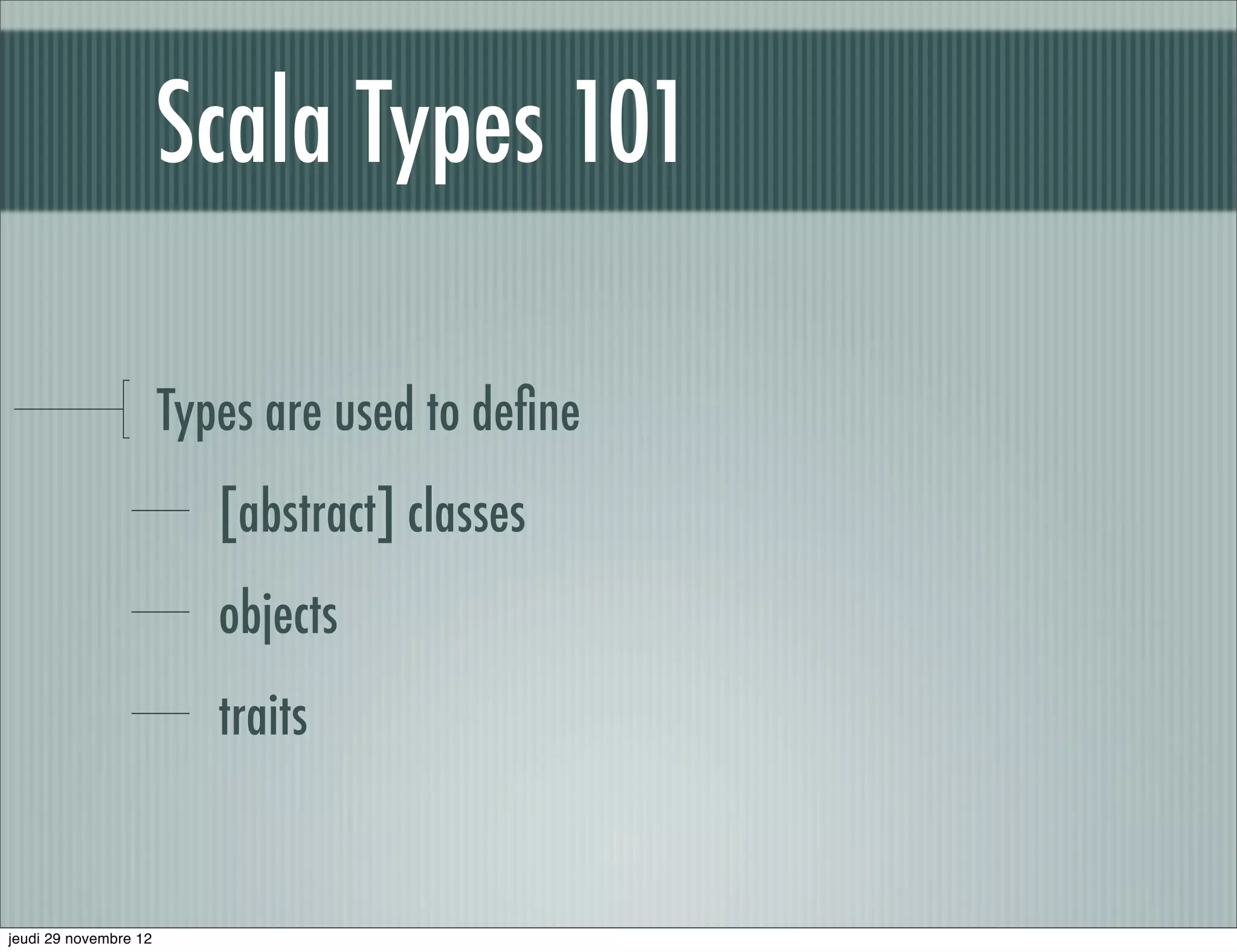 Scala Types 101

Types are used to define

[abstract] classes

objects

traits

jeudi 29 novembre 12